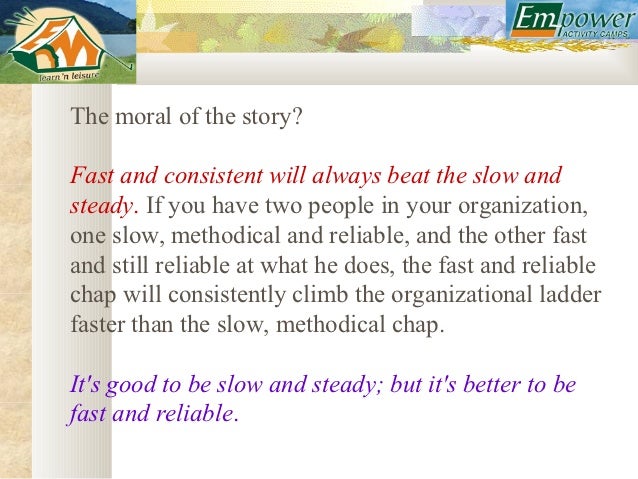 EM
learn 'n leisure

Empower
ACTIVITY CAMPS

The moral of the story?

Fast and consistent will always beat the slow and steady. If you have two people in your organization, one slow, methodical and reliable, and the other fast and still reliable at what he does, the fast and reliable chap will consistently climb the organizational ladder faster than the slow, methodical chap.

It's good to be slow and steady; but it's better to be fast and reliable.